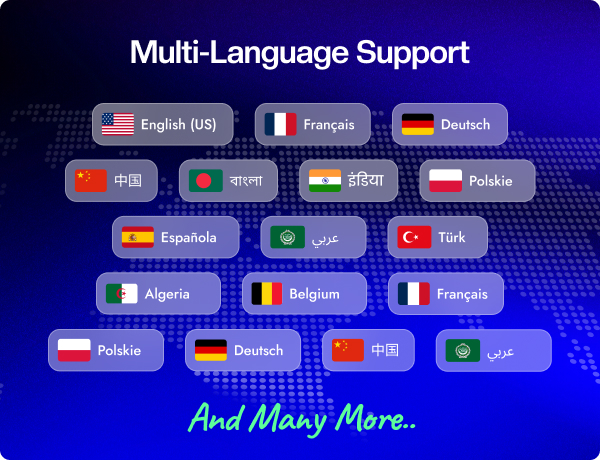 Multi-Language Support

English (US)
Français
Deutsch

中国
বাংলা
इंडिया
Polskie

Española
عربي
Türk

Algeria
Belgium
Français

Polskie
Deutsch
中国
عربي

And Many More..